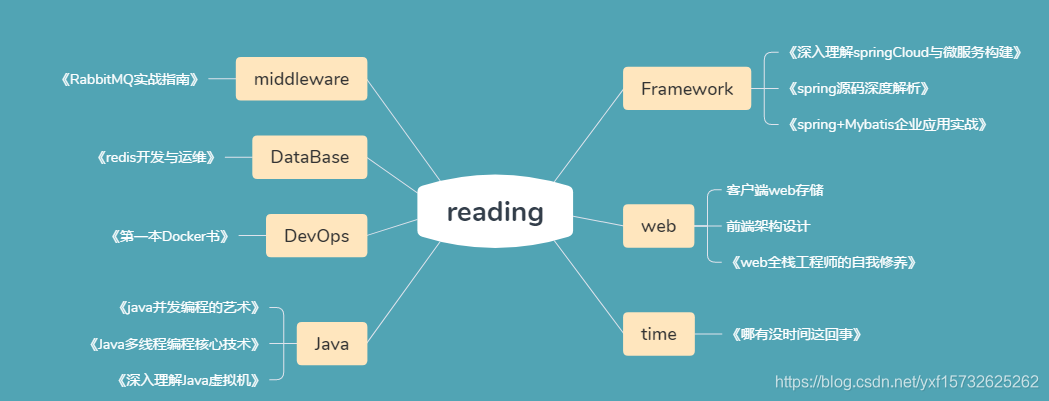 reading

middleware
《RabbitMQ实战指南》

DataBase
《redis开发与运维》

DevOps
《第一本Docker书》

Java
《java并发编程的艺术》
《Java多线程编程核心技术》
《深入理解Java虚拟机》

Framework
《深入理解springCloud与微服务构建》
《spring源码深度解析》
《spring+Mybatis企业应用实战》

web
客户端web存储
前端架构设计
《web全栈工程师的自我修养》

time
《哪有没时间这回事》

https://blog.csdn.net/yxf15732625262